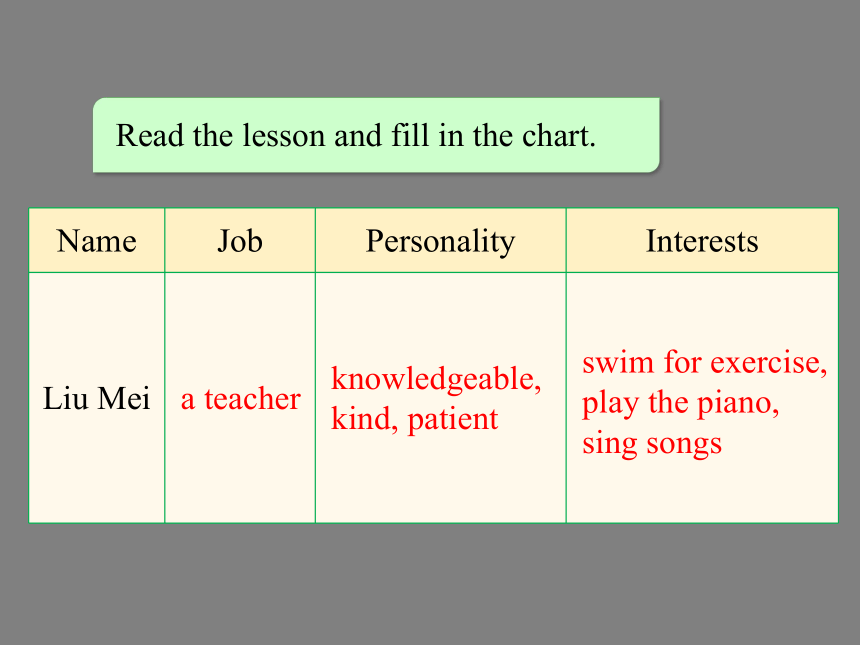 Read the lesson and fill in the chart.

| Name | Job | Personality | Interests |
|---|---|---|---|
| Liu Mei | a teacher | knowledgeable, kind, patient | swim for exercise, play the piano, sing songs |